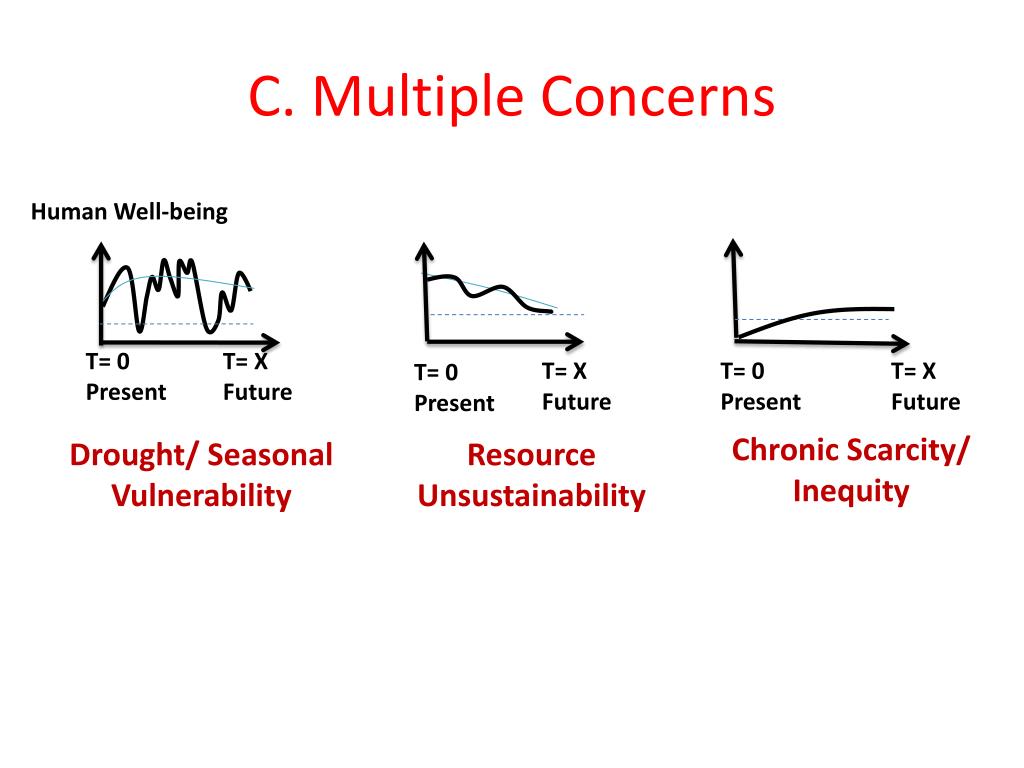 C. Multiple Concerns

Human Well-being

T= 0
Present

T= X
Future

Drought/ Seasonal Vulnerability

T= 0
Present

T= X
Future

Resource Unsustainability

T= 0
Present

T= X
Future

Chronic Scarcity/ Inequity